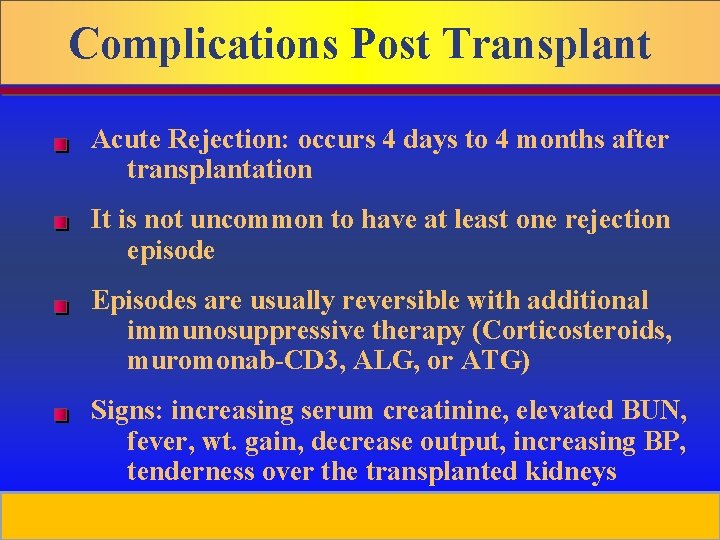 Complications Post Transplant

Acute Rejection: occurs 4 days to 4 months after transplantation

It is not uncommon to have at least one rejection episode

Episodes are usually reversible with additional immunosuppressive therapy (Corticosteroids, muromonab-CD3, ALG, or ATG)

Signs: increasing serum creatinine, elevated BUN, fever, wt. gain, decrease output, increasing BP, tenderness over the transplanted kidneys